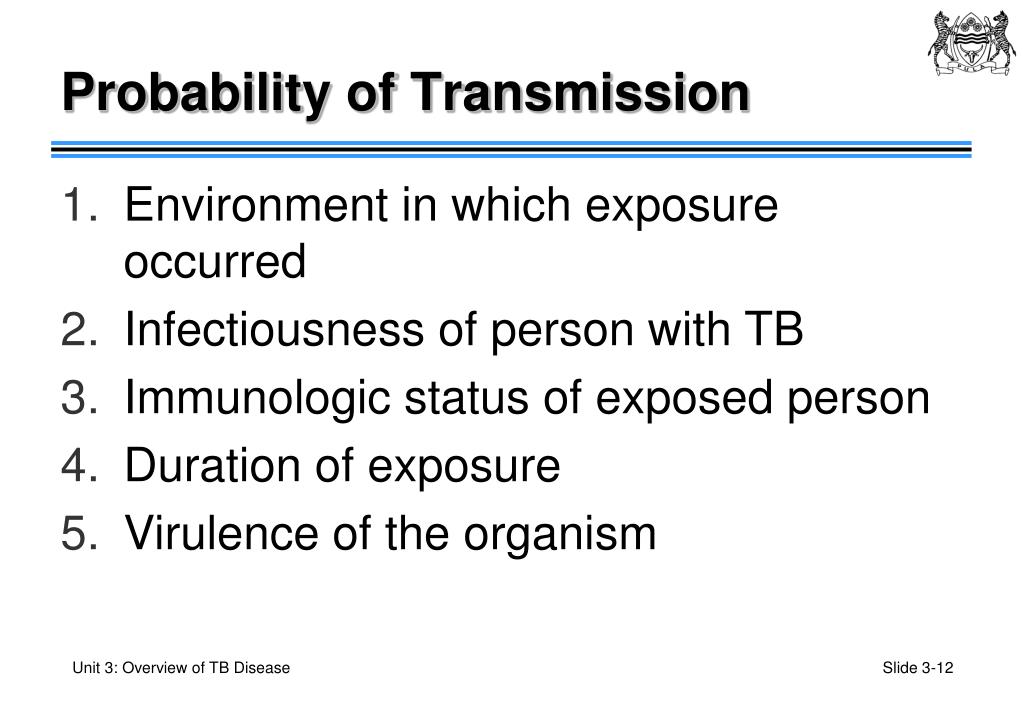 Probability of Transmission

1. Environment in which exposure occurred
2. Infectiousness of person with TB
3. Immunologic status of exposed person
4. Duration of exposure
5. Virulence of the organism

Unit 3: Overview of TB Disease

Slide 3-12